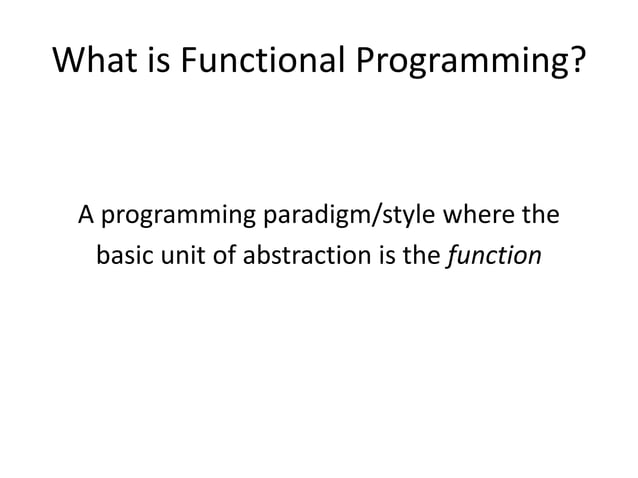 What is Functional Programming?

A programming paradigm/style where the basic unit of abstraction is the function